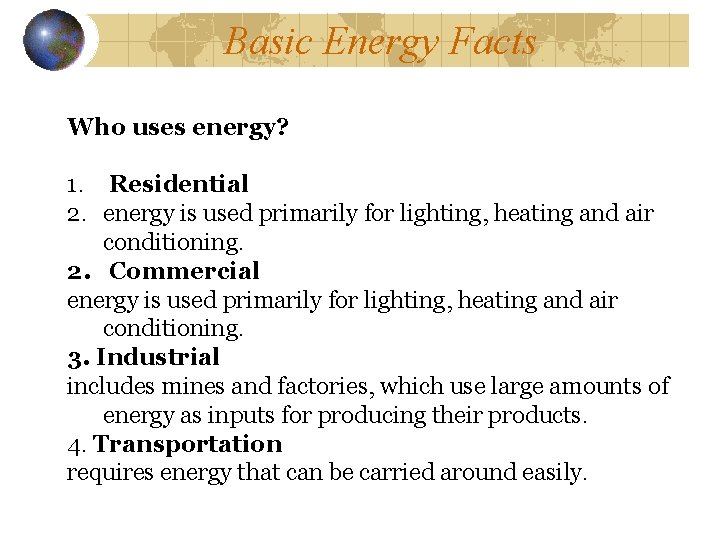 Basic Energy Facts

Who uses energy?

1. Residential
2. energy is used primarily for lighting, heating and air conditioning.
2. Commercial
energy is used primarily for lighting, heating and air conditioning.
3. Industrial
includes mines and factories, which use large amounts of energy as inputs for producing their products.
4. Transportation
requires energy that can be carried around easily.